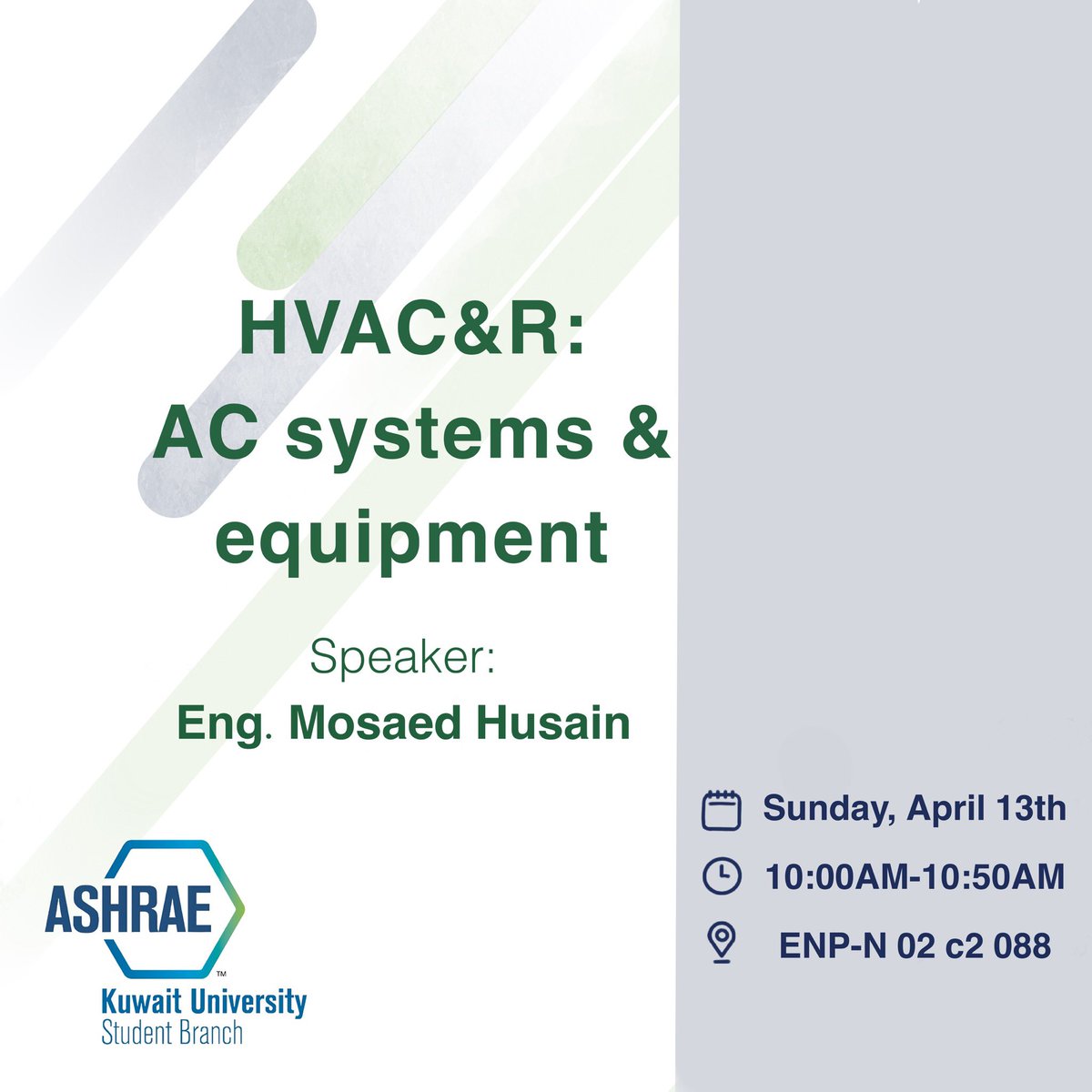 HVAC&R:
AC systems & equipment

Speaker:
Eng. Mosaed Husain

Sunday, April 13th
10:00AM-10:50AM
ENP-N 02 c2 088

ASHRAE™
Kuwait University
Student Branch